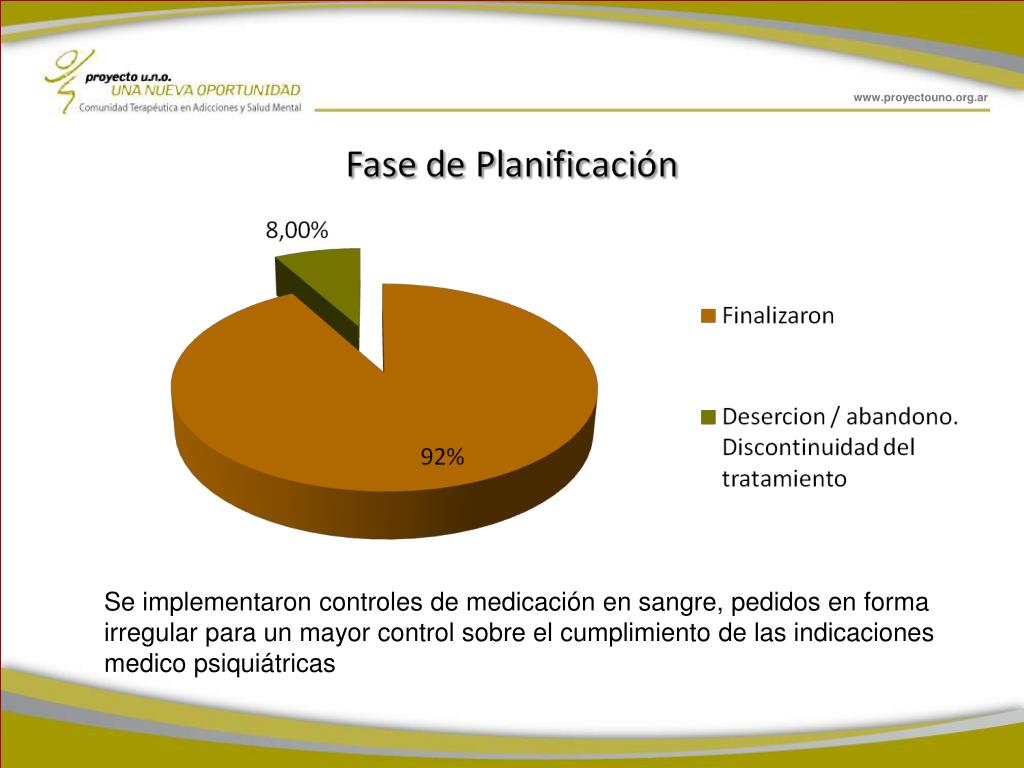 proyecto u.n.o.
UNA NUEVA OPORTUNIDAD
Comunidad Terapéutica en Adicciones y Salud Mental

www.proyectouno.org.ar

Fase de Planificación

8,00%

92%

Finalizaron

Desercion / abandono. Discontinuidad del tratamiento

Se implementaron controles de medicación en sangre, pedidos en forma irregular para un mayor control sobre el cumplimiento de las indicaciones medico psiquiátricas